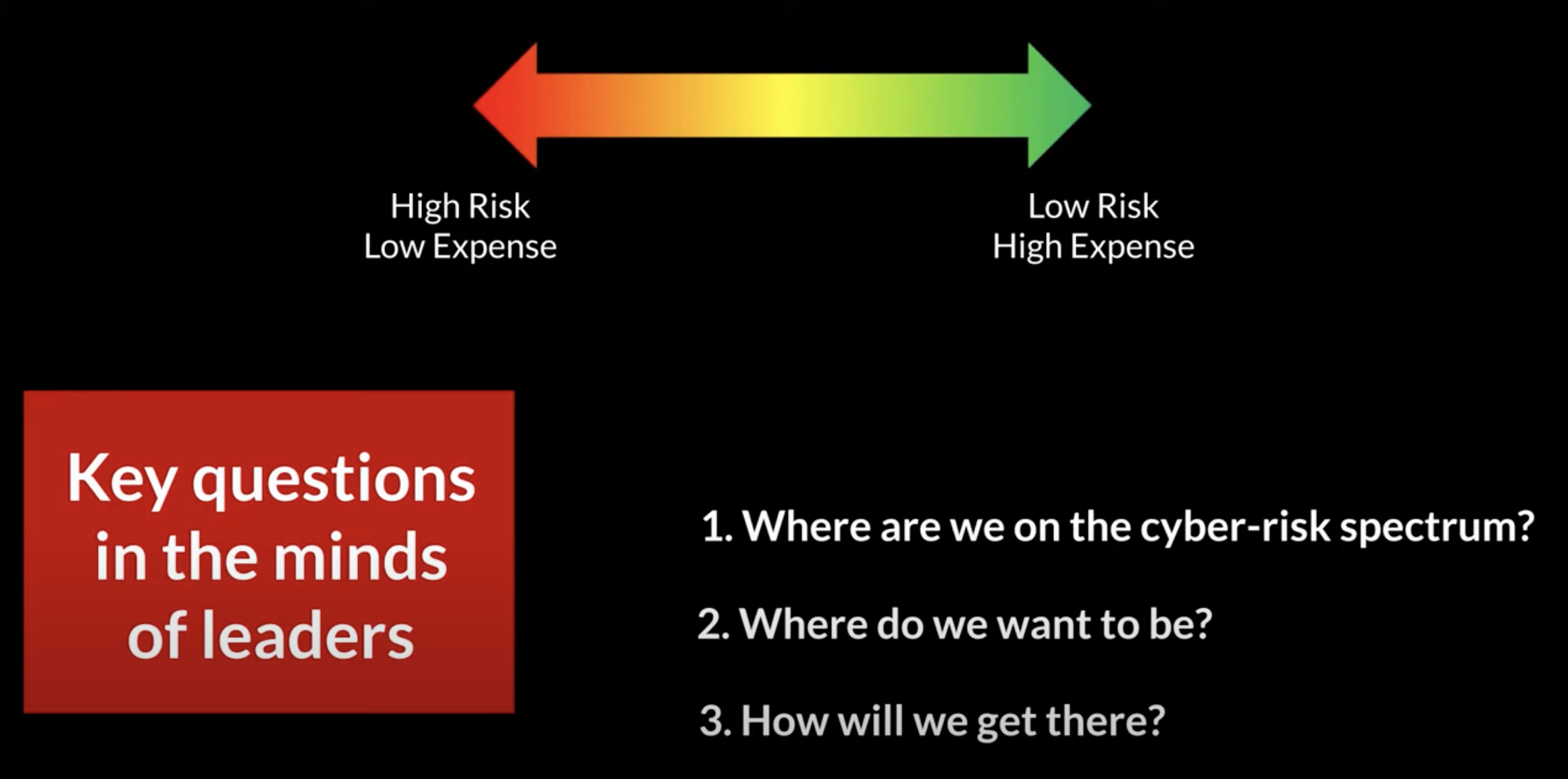 High Risk
Low Expense

Low Risk
High Expense

Key questions in the minds of leaders

1. Where are we on the cyber-risk spectrum?

2. Where do we want to be?

3. How will we get there?